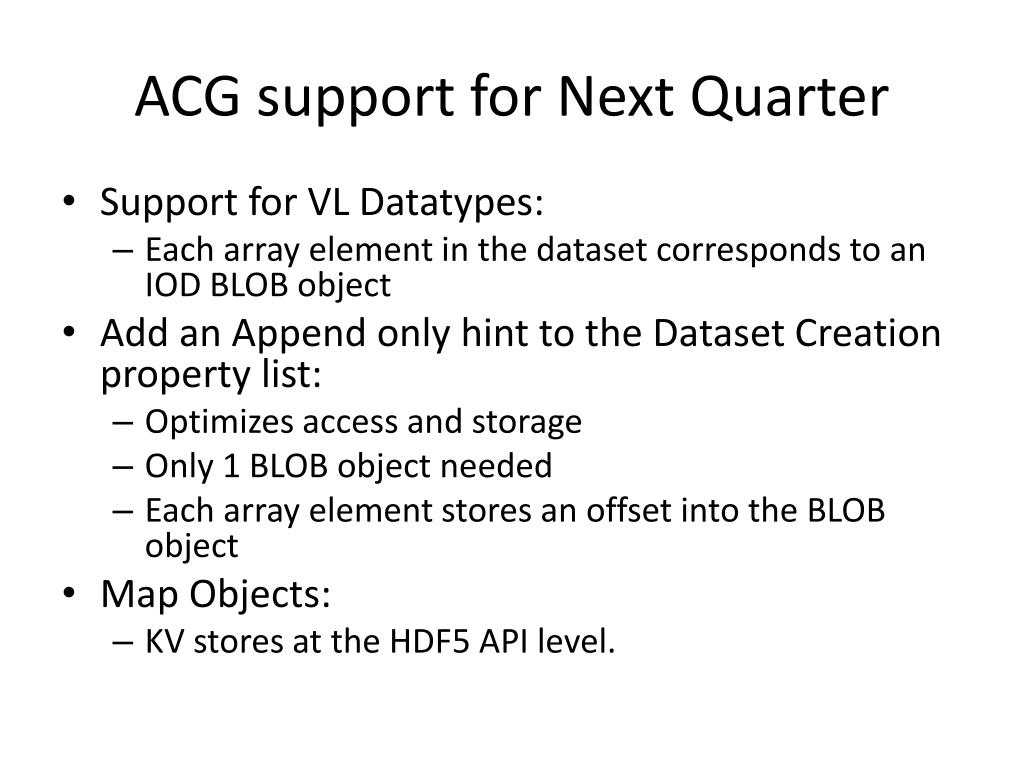 ACG support for Next Quarter

• Support for VL Datatypes:
– Each array element in the dataset corresponds to an IOD BLOB object
• Add an Append only hint to the Dataset Creation property list:
– Optimizes access and storage
– Only 1 BLOB object needed
– Each array element stores an offset into the BLOB object
• Map Objects:
– KV stores at the HDF5 API level.